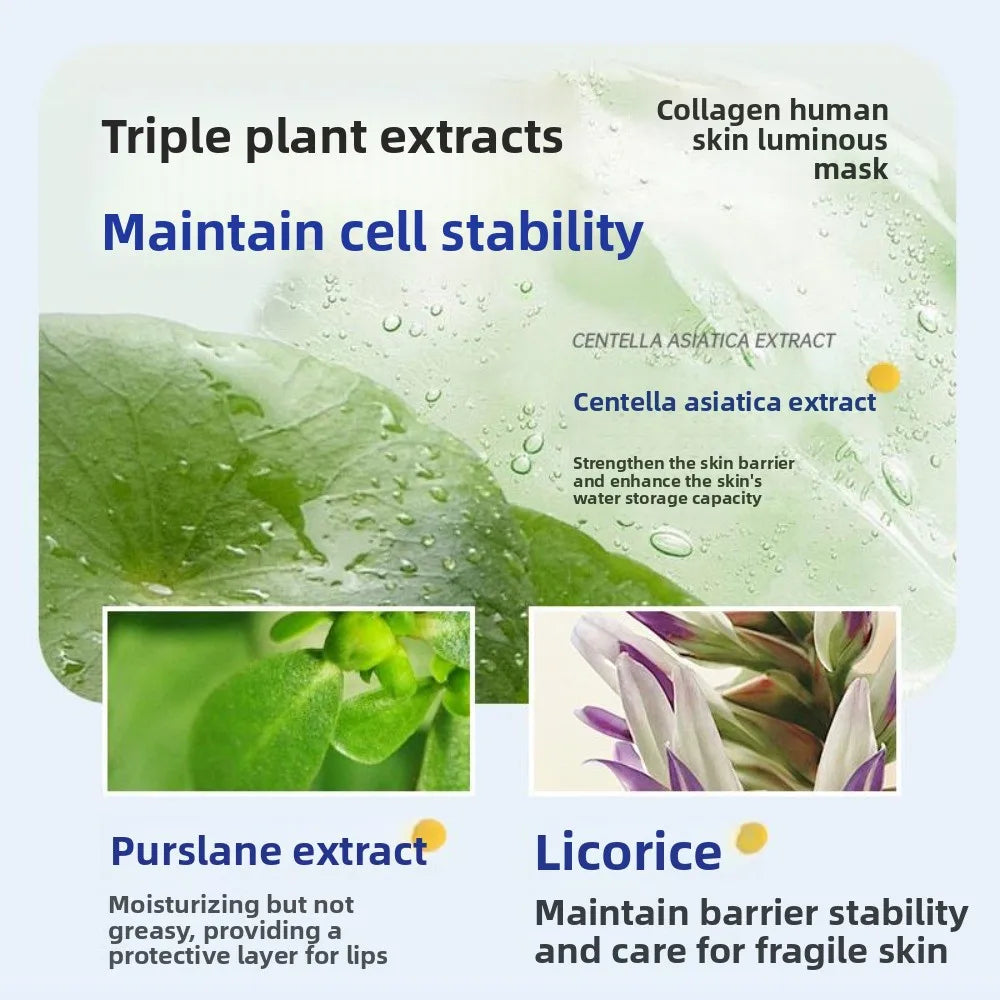 Triple plant extracts

Collagen human skin luminous mask

Maintain cell stability

CENTELLA ASIATICA EXTRACT

Centella asiatica extract

Strengthen the skin barrier and enhance the skin's water storage capacity

Purslane extract

Moisturizing but not greasy, providing a protective layer for lips

Licorice

Maintain barrier stability and care for fragile skin